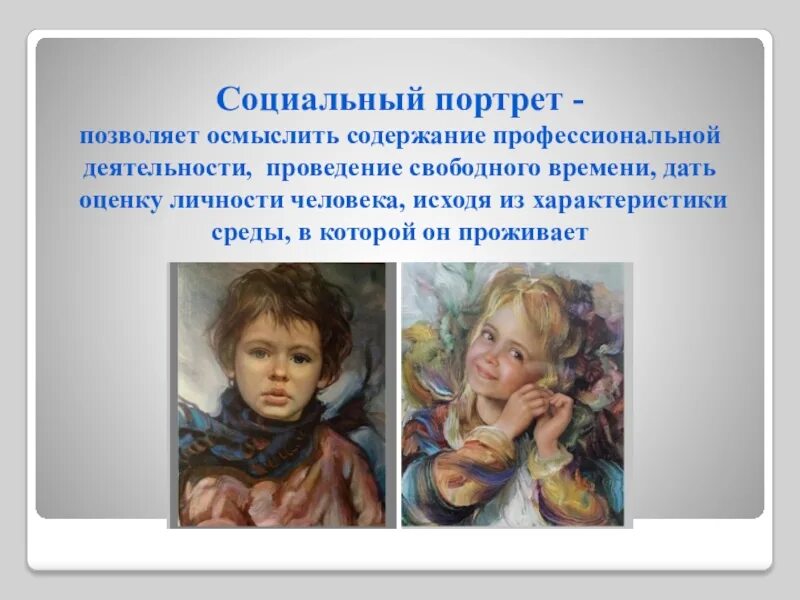 Социальный портрет -
позволяет осмыслить содержание профессиональной деятельности, проведение свободного времени, дать оценку личности человека, исходя из характеристики среды, в которой он проживает